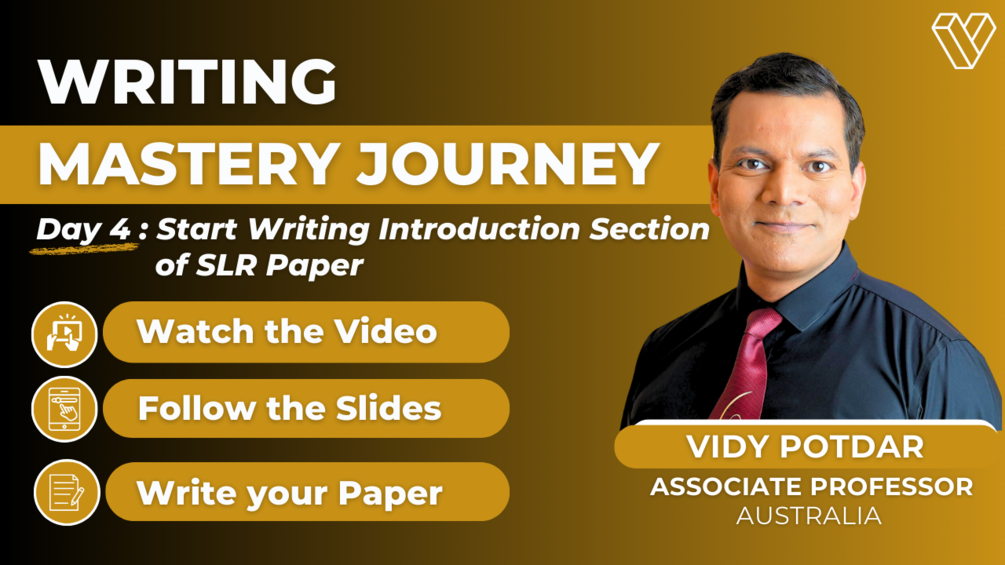 WRITING
MASTERY JOURNEY

Day 4 : Start Writing Introduction Section of SLR Paper

Watch the Video

Follow the Slides

Write your Paper

VIDY POTDAR
ASSOCIATE PROFESSOR
AUSTRALIA